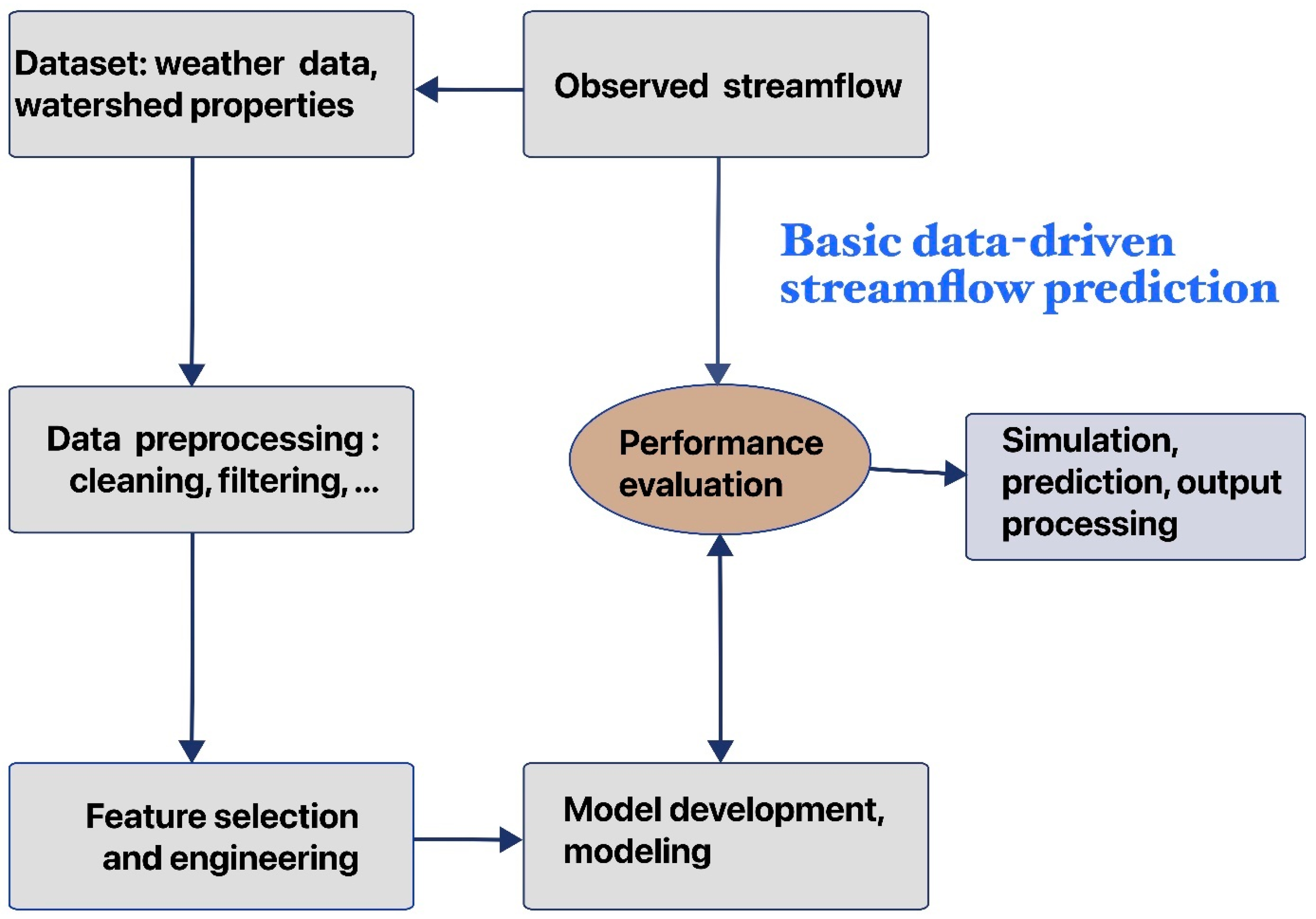 Dataset: weather data, watershed properties

Observed streamflow

Basic data-driven streamflow prediction

Data preprocessing : cleaning, filtering, ...

Performance evaluation

Simulation, prediction, output processing

Feature selection and engineering

Model development, modeling